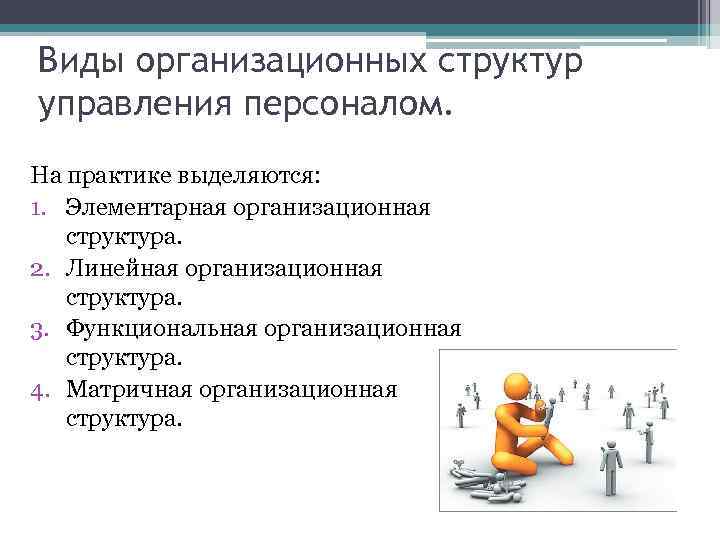 Виды организационных структур управления персоналом.

На практике выделяются:
1. Элементарная организационная структура.
2. Линейная организационная структура.
3. Функциональная организационная структура.
4. Матричная организационная структура.